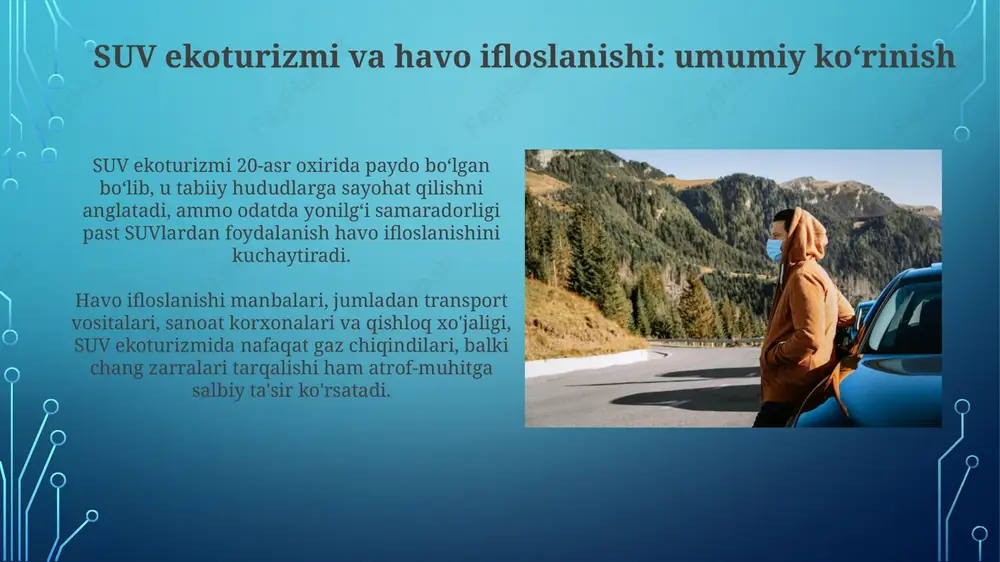 SUV ekoturizmi va havo ifloslanishi: umumiy koʻrinish

SUV ekoturizmi 20-asr oxirida paydo boʻlgan boʻlib, u tabiiy hududlarga sayohat qilishni anglatadi, ammo odatda yonilgʻi samaradorligi past SUVlardan foydalanish havo ifloslanishini kuchaytiradi.

Havo ifloslanishi manbalari, jumladan transport vositalari, sanoat korxonalari va qishloq xo'jaligi, SUV ekoturizmida nafaqat gaz chiqindilari, balki chang zarralari tarqalishi ham atrof-muhitga salbiy ta'sir ko'rsatadi.